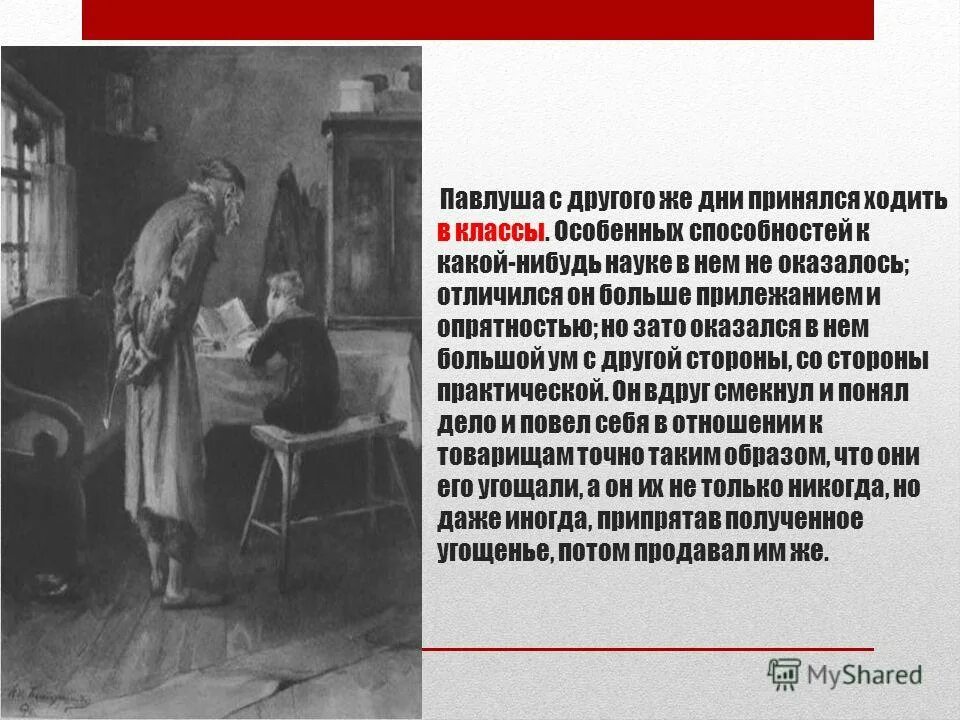 Павлуша с другого же дни принялся ходить в классы. Особенных способностей к какой-нибудь науке в нем не оказалось; отличился он больше прилежанием и опрятностью; но зато оказался в нем большой ум с другой стороны, со стороны практической. Он вдруг смекнул и понял дело и повел себя в отношении к товарищам точно таким образом, что они его угощали, а он их не только никогда, но даже иногда, припрятав полученное угощенье, потом продавал им же.

MyShared